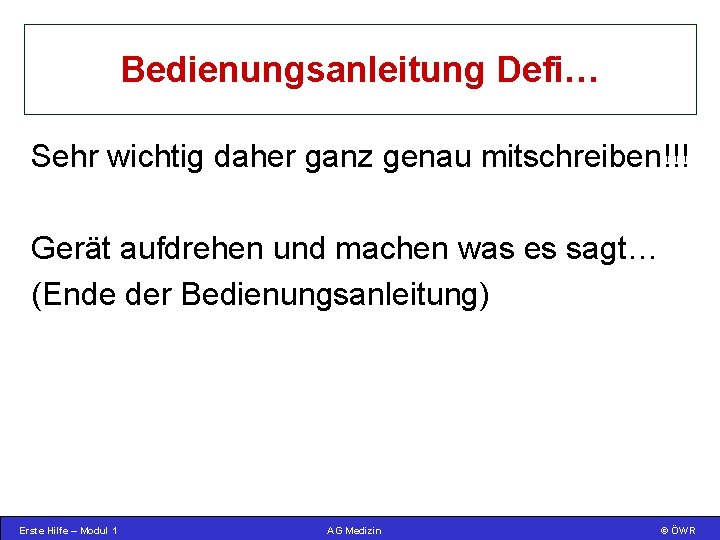 Bedienungsanleitung Defi…

Sehr wichtig daher ganz genau mitschreiben!!!

Gerät aufdrehen und machen was es sagt…
(Ende der Bedienungsanleitung)

Erste Hilfe – Modul 1

AG Medizin

© ÖWR